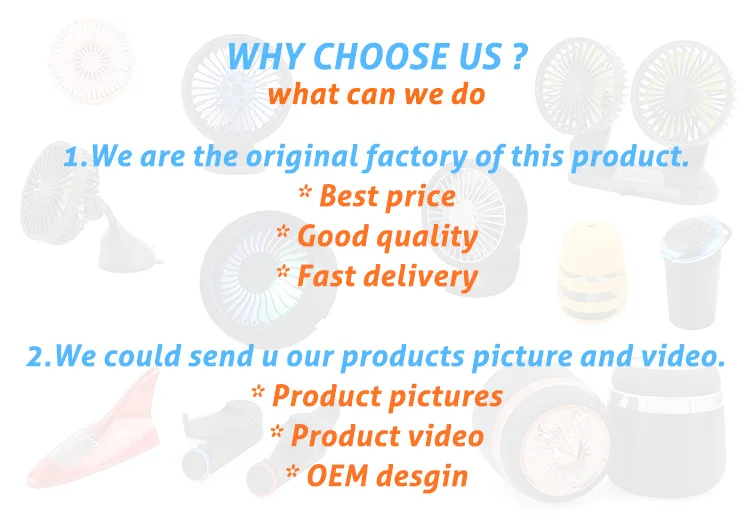 WHY CHOOSE US ?
what can we do

1.We are the original factory of this product.
* Best price
* Good quality
* Fast delivery

2.We could send u our products picture and video.
* Product pictures
* Product video
* OEM desgin